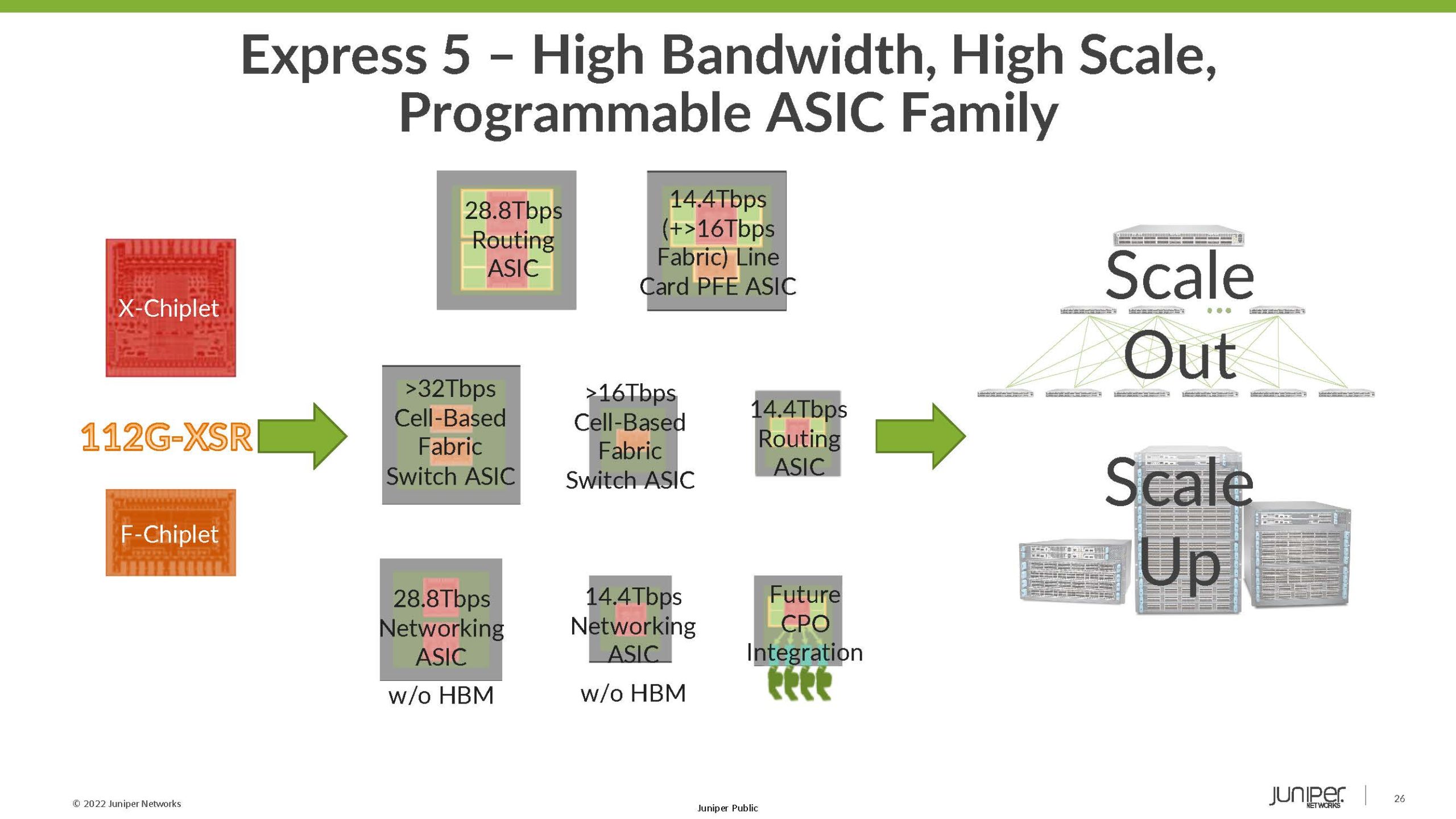 Express 5 – High Bandwidth, High Scale, Programmable ASIC Family

X-Chiplet

112G-XSR

F-Chiplet

28.8Tbps Routing ASIC

14.4Tbps (+>16Tbps Fabric) Line Card PFE ASIC

>32Tbps Cell-Based Fabric Switch ASIC

>16Tbps Cell-Based Fabric Switch ASIC

14.4Tbps Routing ASIC

28.8Tbps Networking ASIC w/o HBM

14.4Tbps Networking ASIC w/o HBM

Future CPO Integration

Scale Out

Scale Up

© 2022 Juniper Networks

Juniper Public

JUNIPER NETWORKS

26